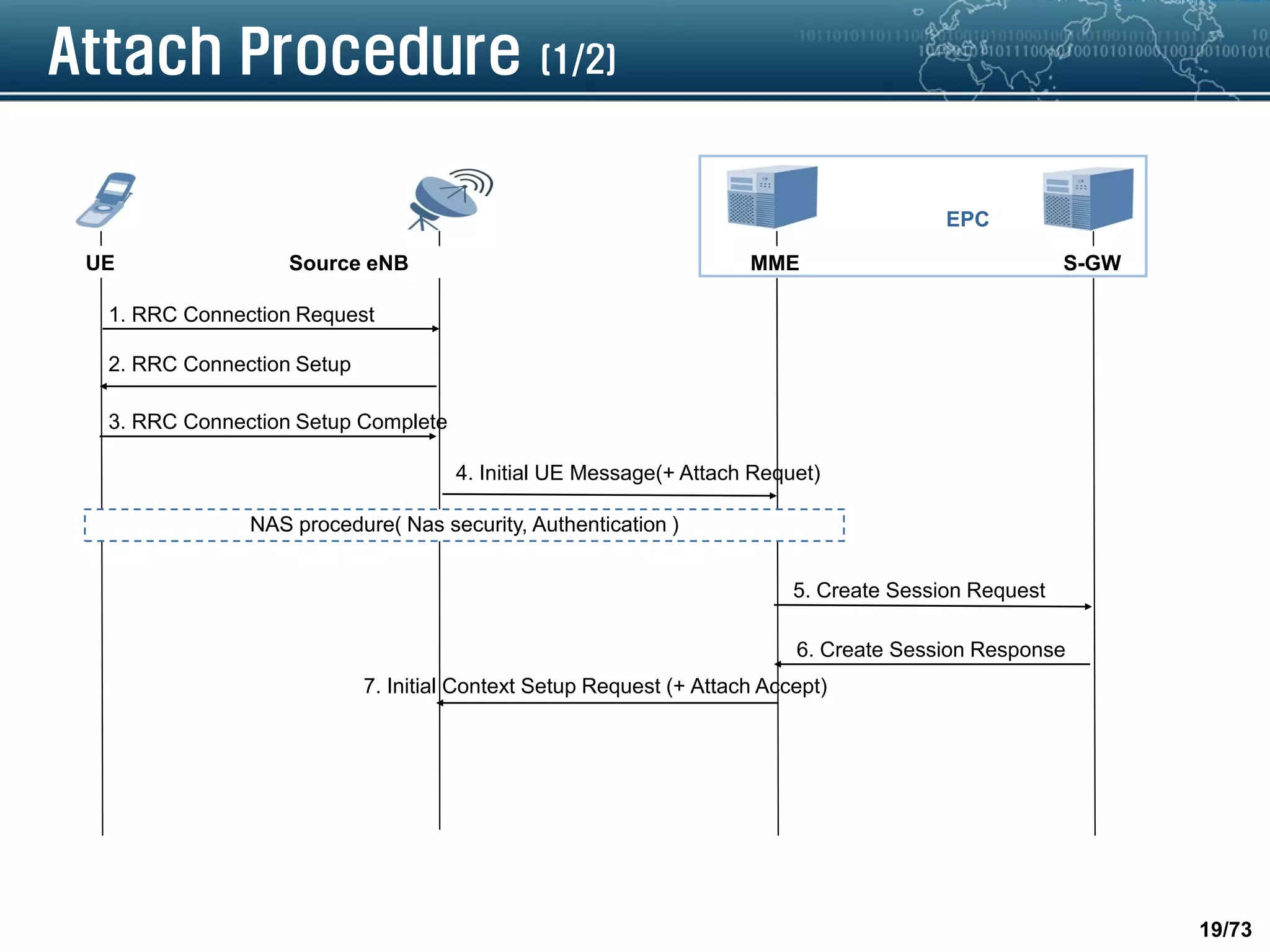 Attach Procedure (1/2)

EPC

UE

Source eNB

MME

S-GW

1. RRC Connection Request

2. RRC Connection Setup

3. RRC Connection Setup Complete

4. Initial UE Message(+ Attach Requet)

NAS procedure( Nas security, Authentication )

5. Create Session Request

6. Create Session Response

7. Initial Context Setup Request (+ Attach Accept)

19/73